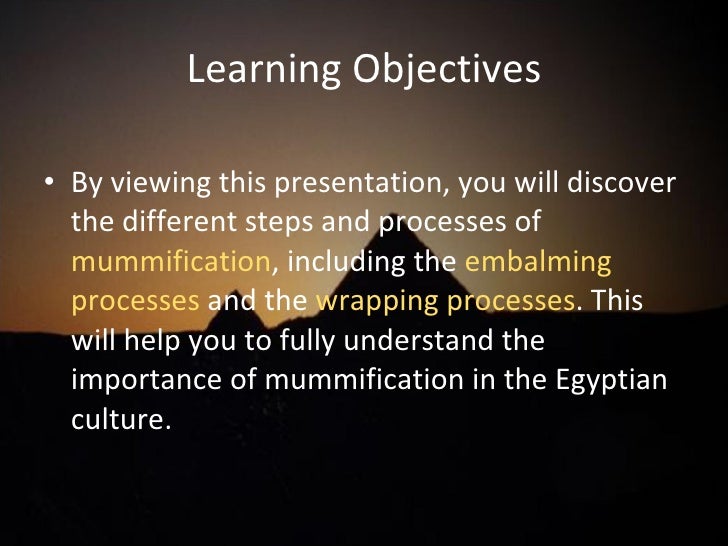 Learning Objectives

• By viewing this presentation, you will discover the different steps and processes of mummification, including the embalming processes and the wrapping processes. This will help you to fully understand the importance of mummification in the Egyptian culture.